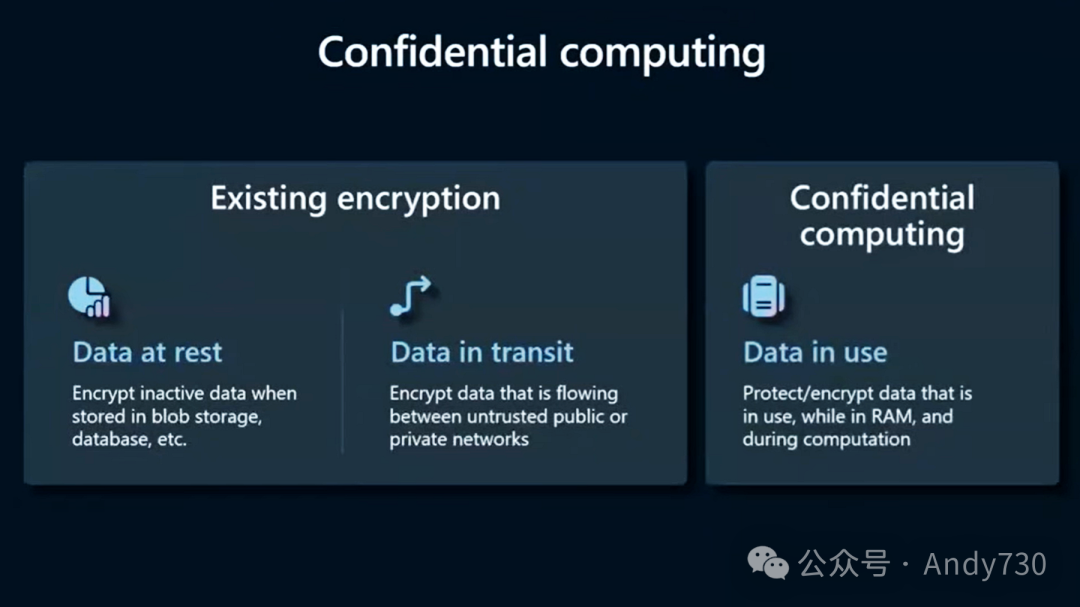 Confidential computing

Existing encryption

Data at rest

Encrypt inactive data when stored in blob storage, database, etc.

Data in transit

Encrypt data that is flowing between untrusted public or private networks

Confidential computing

Data in use

Protect/encrypt data that is in use, while in RAM, and during computation

公众号 · Andy730